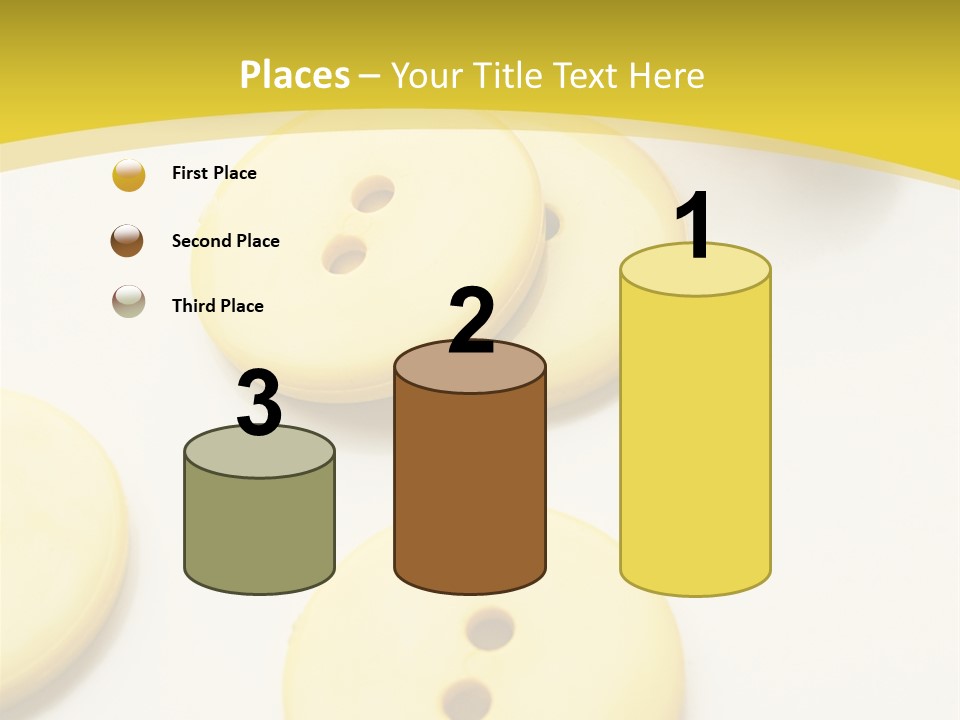 Places – Your Title Text Here

First Place

Second Place

Third Place

3

2

1